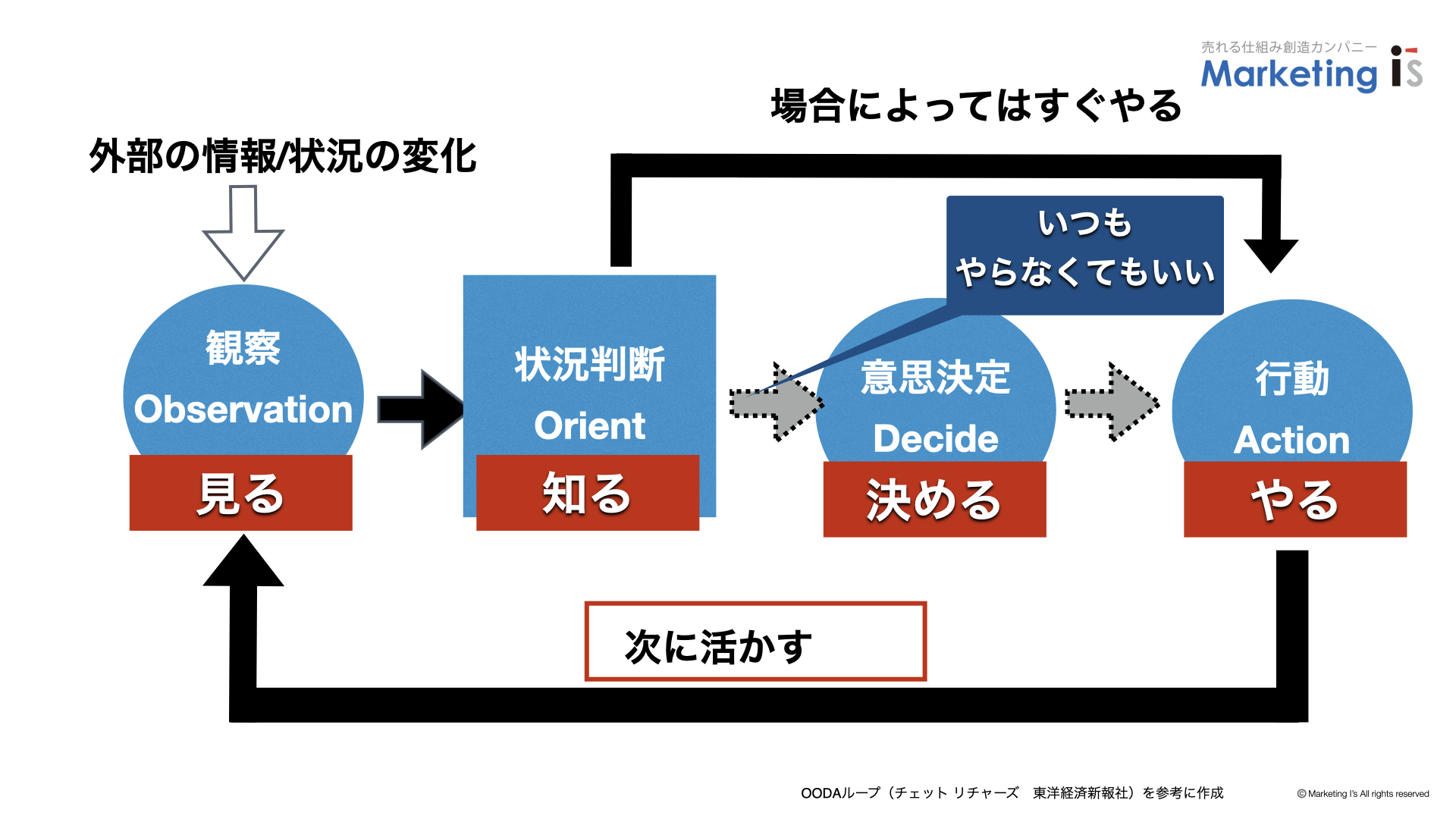 売れる仕組み創造カンパニー
Marketing is

場合によってはすぐやる

外部の情報/状況の変化

いつも
やらなくてもいい

観察
Observation
見る

状況判断
Orient
知る

意思決定
Decide
決める

行動
Action
やる

次に活かす

OODAループ（チェット リチャーズ　東洋経済新報社）を参考に作成

© Marketing I's All rights reserved